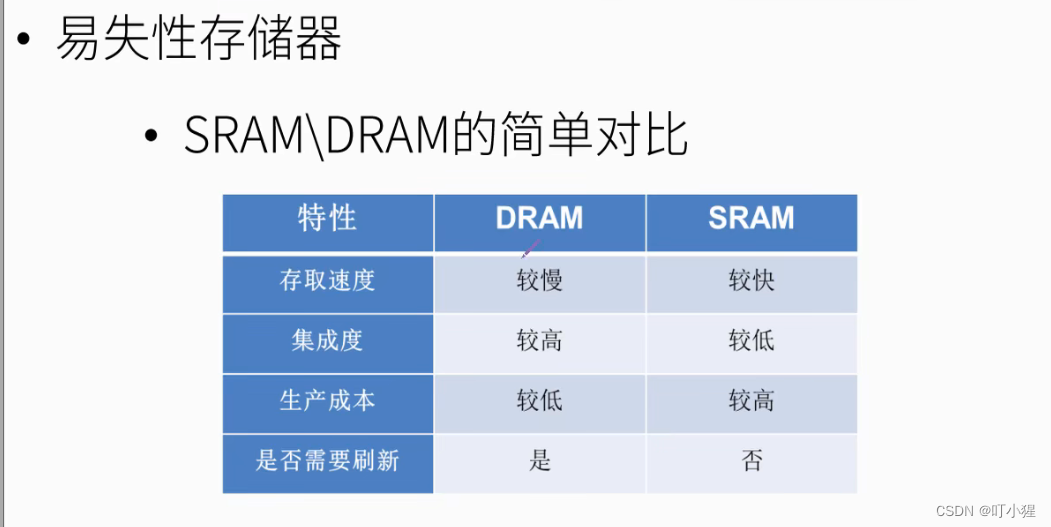 • 易失性存储器

• SRAM\DRAM的简单对比

| 特性 | DRAM | SRAM |
|---|---|---|
| 存取速度 | 较慢 | 较快 |
| 集成度 | 较高 | 较低 |
| 生产成本 | 较低 | 较高 |
| 是否需要刷新 | 是 | 否 |

CSDN @叮小猩